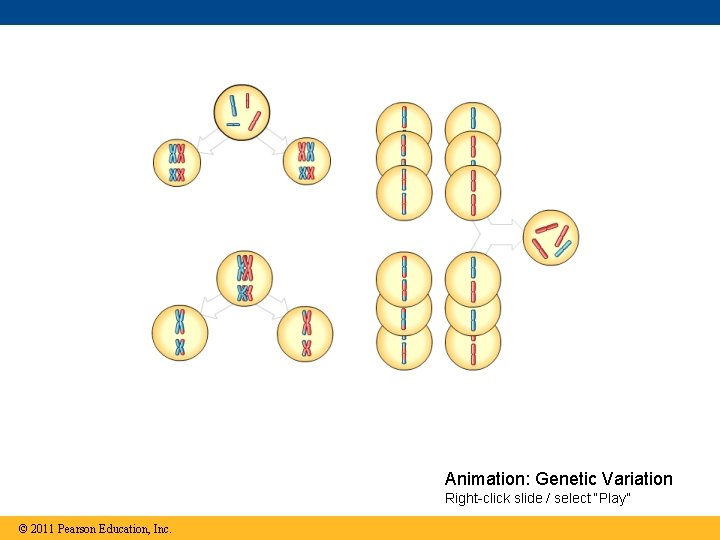 Animation: Genetic Variation
Right-click slide / select "Play"

© 2011 Pearson Education, Inc.